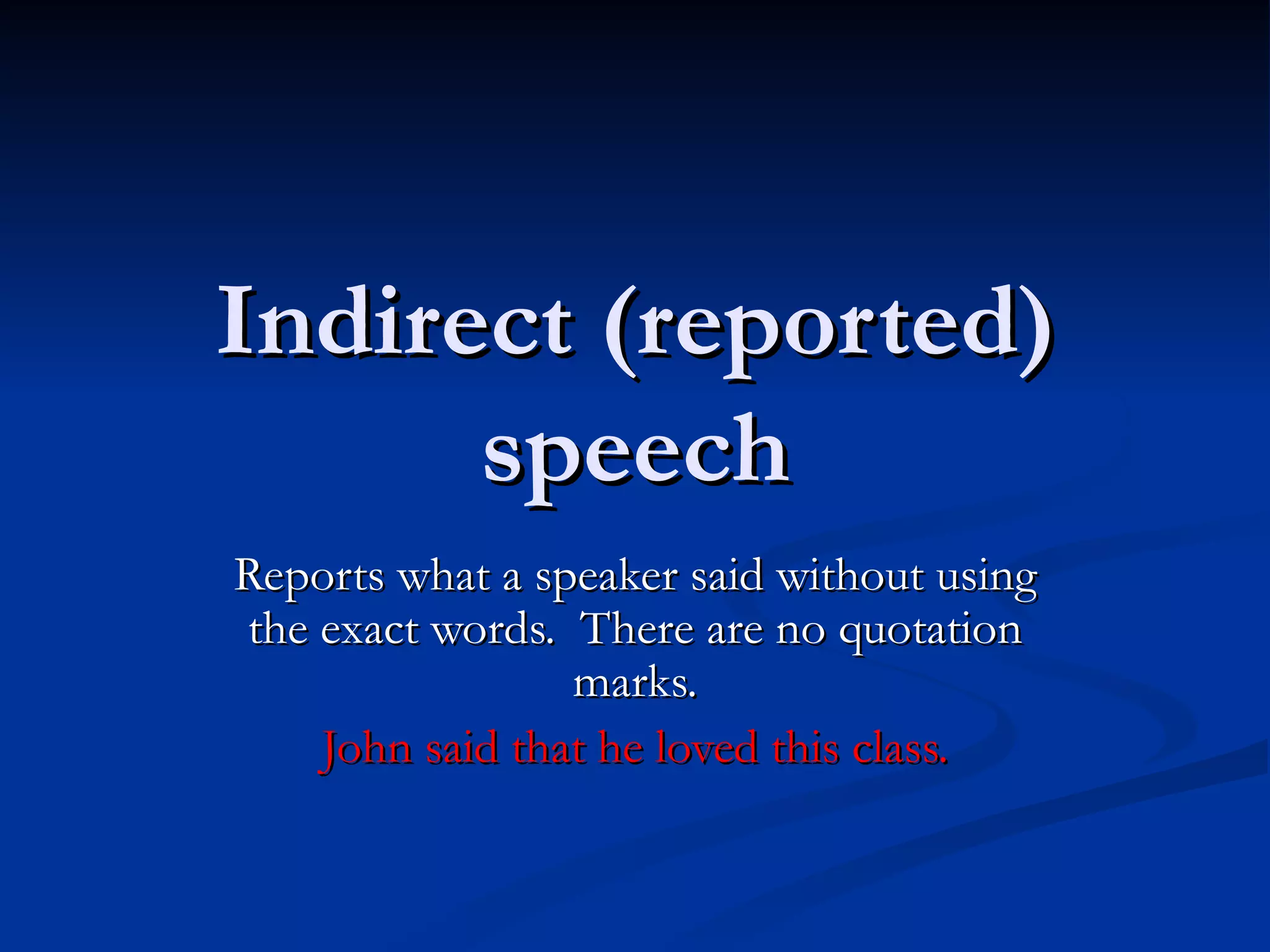 Indirect (reported) speech

Reports what a speaker said without using the exact words.  There are no quotation marks.

John said that he loved this class.